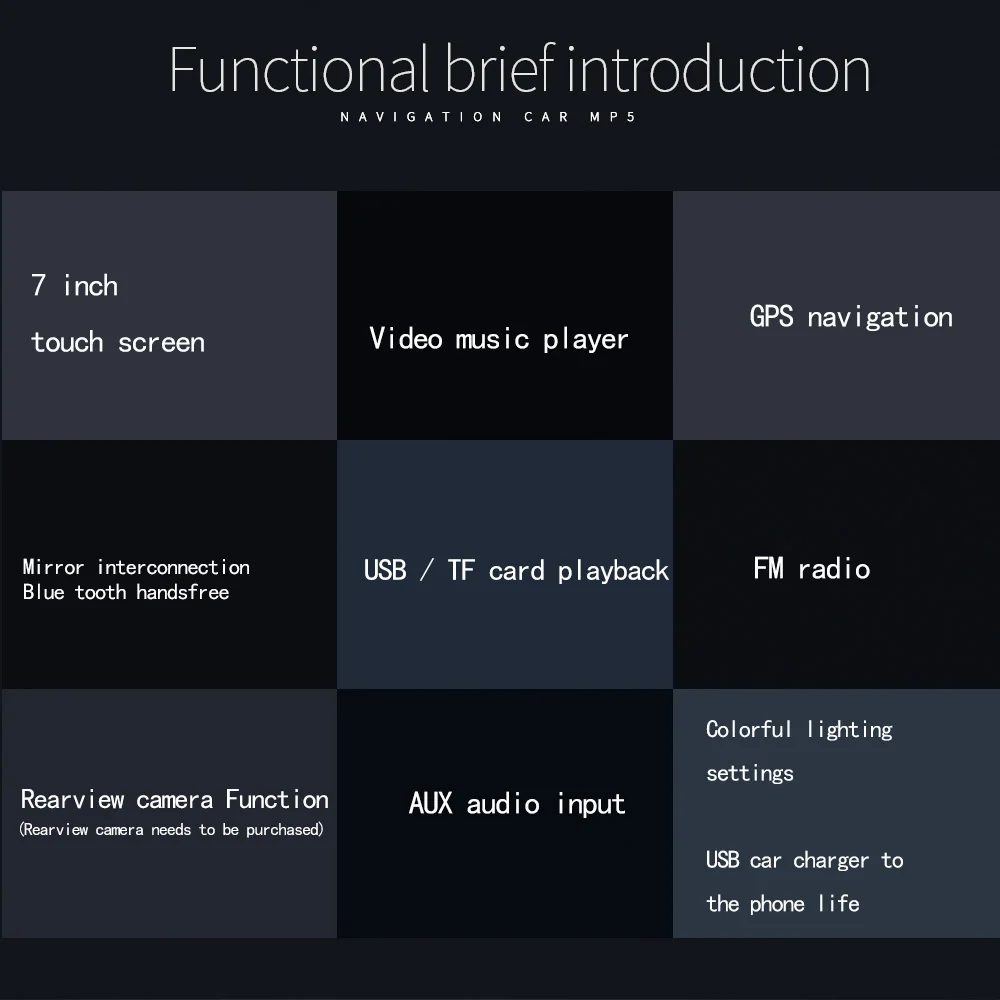 Functional brief introduction

NAVIGATION CAR MP5

7 inch
touch screen

Video music player

GPS navigation

Mirror interconnection
Blue tooth handsfree

USB / TF card playback

FM radio

Rearview camera Function
(Rearview camera needs to be purchased)

AUX audio input

Colorful lighting settings

USB car charger to the phone life